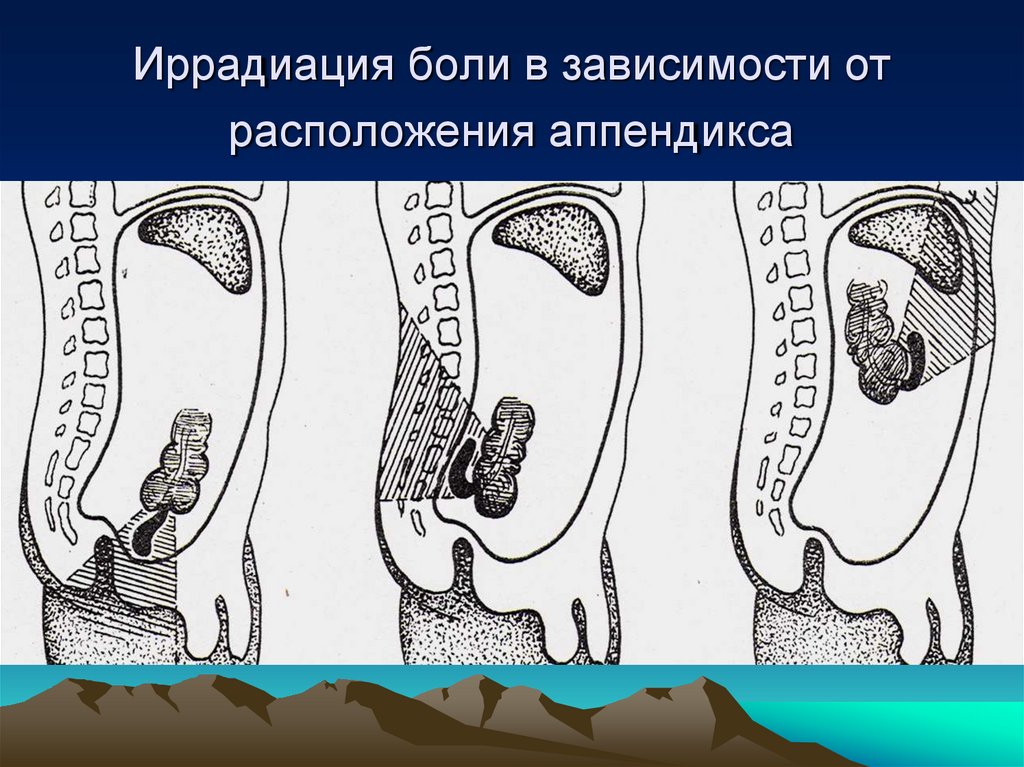 Иррадиация боли в зависимости от расположения аппендикса